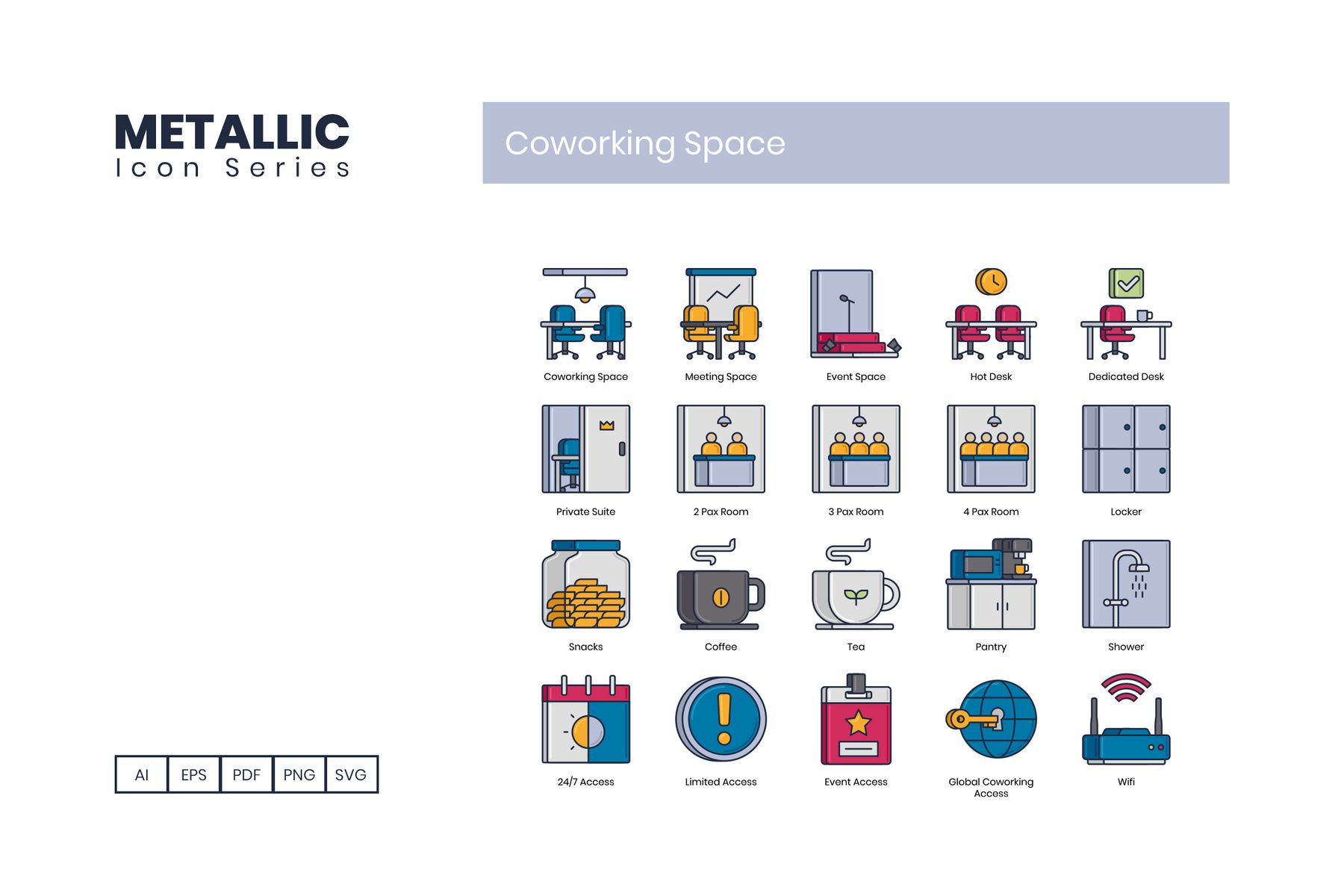 METALLIC
Icon Series

Coworking Space

Coworking Space
Meeting Space
Event Space
Hot Desk
Dedicated Desk

Private Suite
2 Pax Room
3 Pax Room
4 Pax Room
Locker

Snacks
Coffee
Tea
Pantry
Shower

24/7 Access
Limited Access
Event Access
Global Coworking Access
Wifi

AI EPS PDF PNG SVG